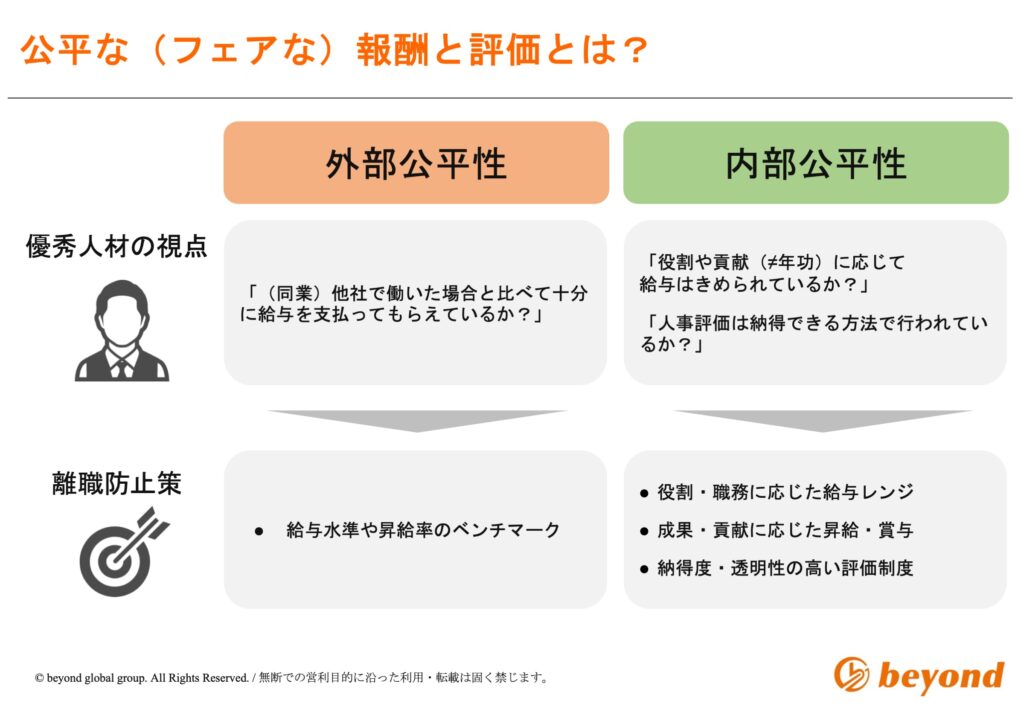 公平な（フェアな）報酬と評価とは？

外部公平性

内部公平性

優秀人材の視点

「（同業）他社で働いた場合と比べて十分に給与を支払ってもらえているか？」

「役割や貢献（≠年功）に応じて給与はきめられているか？」

「人事評価は納得できる方法で行われているか？」

離職防止策

● 給与水準や昇給率のベンチマーク

● 役割・職務に応じた給与レンジ

● 成果・貢献に応じた昇給・賞与

● 納得度・透明性の高い評価制度

© beyond global group. All Rights Reserved. / 無断での営利目的に沿った利用・転載は固く禁じます。

beyond